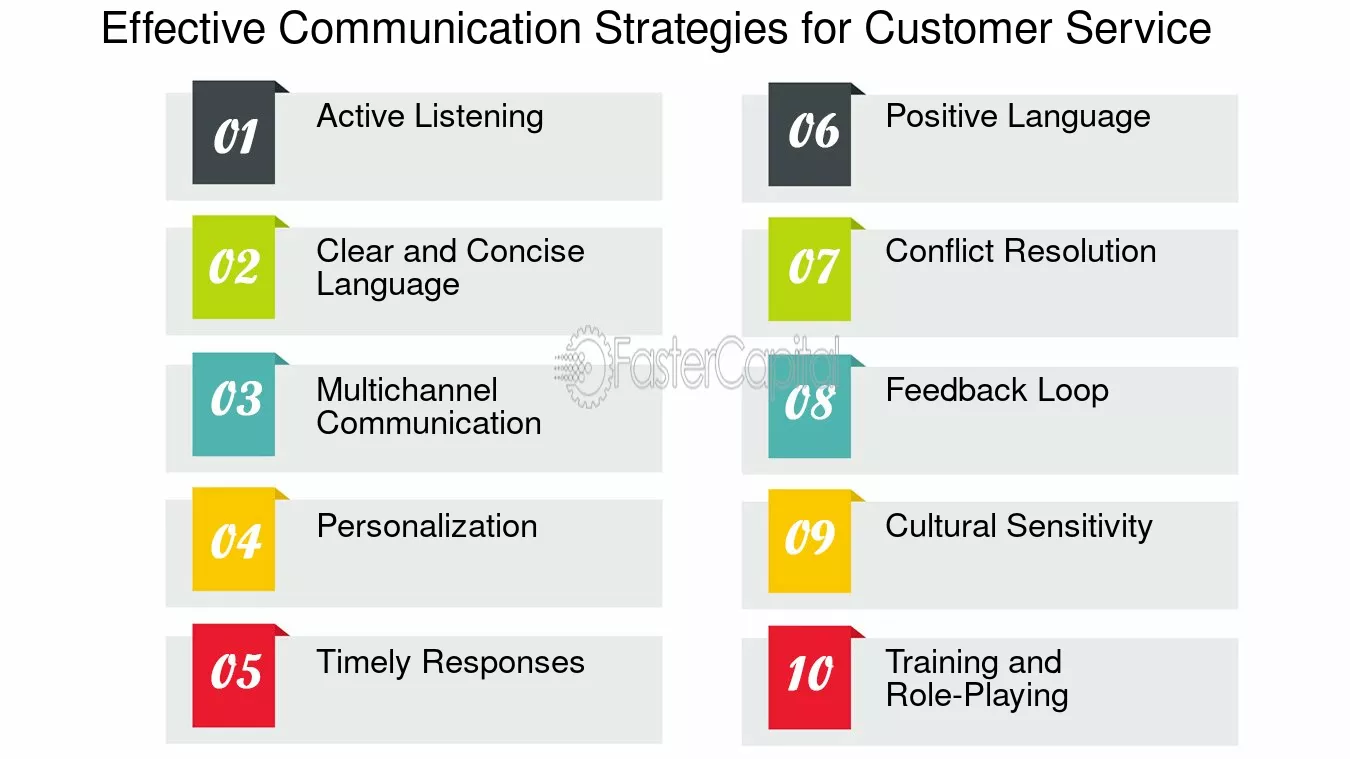 Effective Communication Strategies for Customer Service

01 Active Listening

02 Clear and Concise Language

03 Multichannel Communication

04 Personalization

05 Timely Responses

06 Positive Language

07 Conflict Resolution

08 Feedback Loop

09 Cultural Sensitivity

10 Training and Role-Playing

FasterCapital